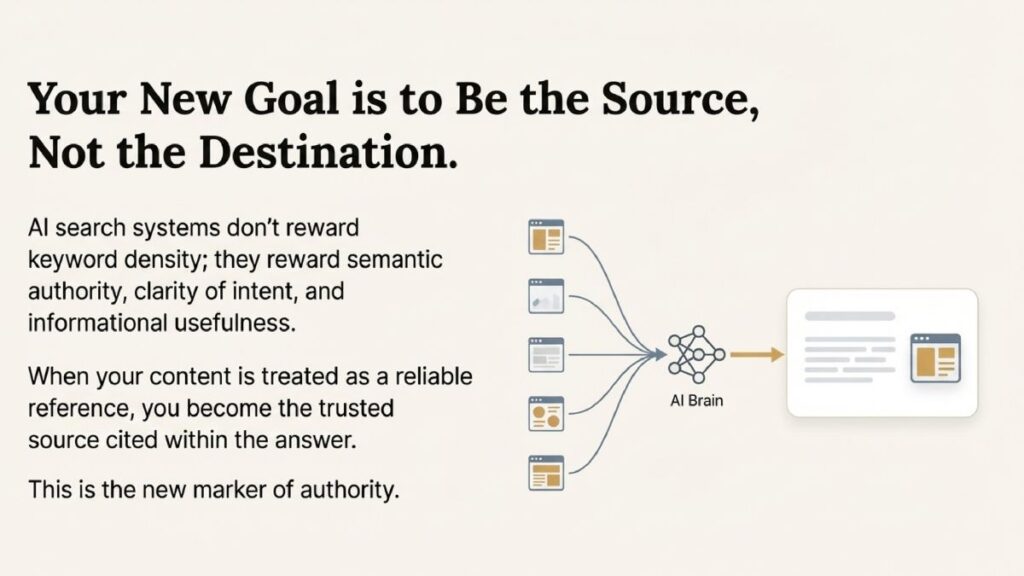 Your New Goal is to Be the Source, Not the Destination.

AI search systems don't reward keyword density; they reward semantic authority, clarity of intent, and informational usefulness.

When your content is treated as a reliable reference, you become the trusted source cited within the answer.

This is the new marker of authority.

AI Brain